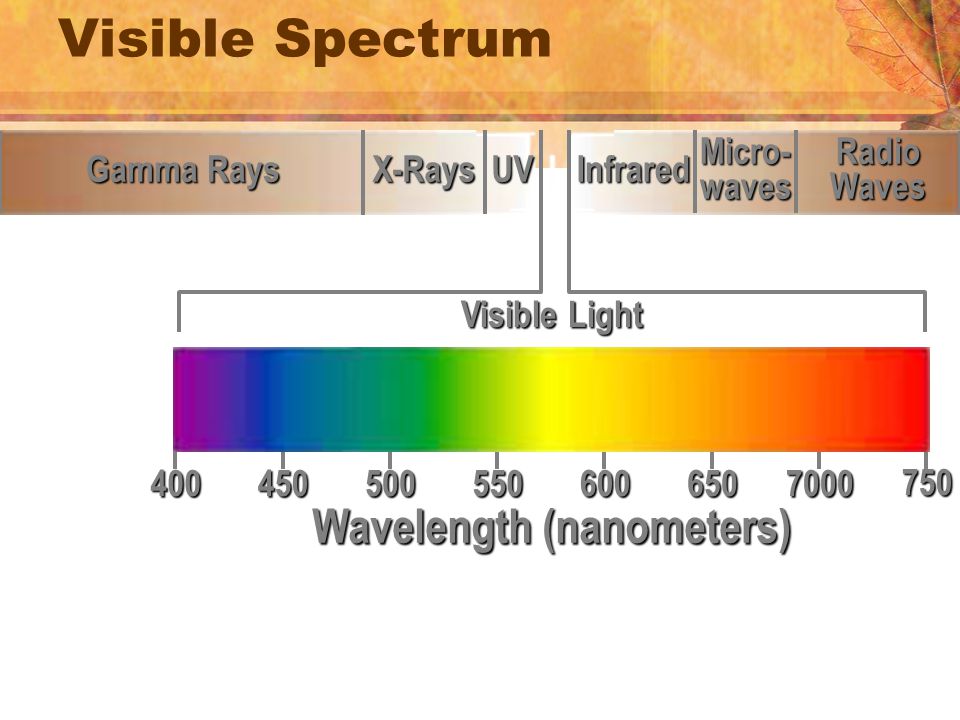 Visible Spectrum

Gamma Rays
X-Rays
UV
Infrared
Micro-waves
Radio Waves

Visible Light

400
450
500
550
600
650
7000
750

Wavelength (nanometers)